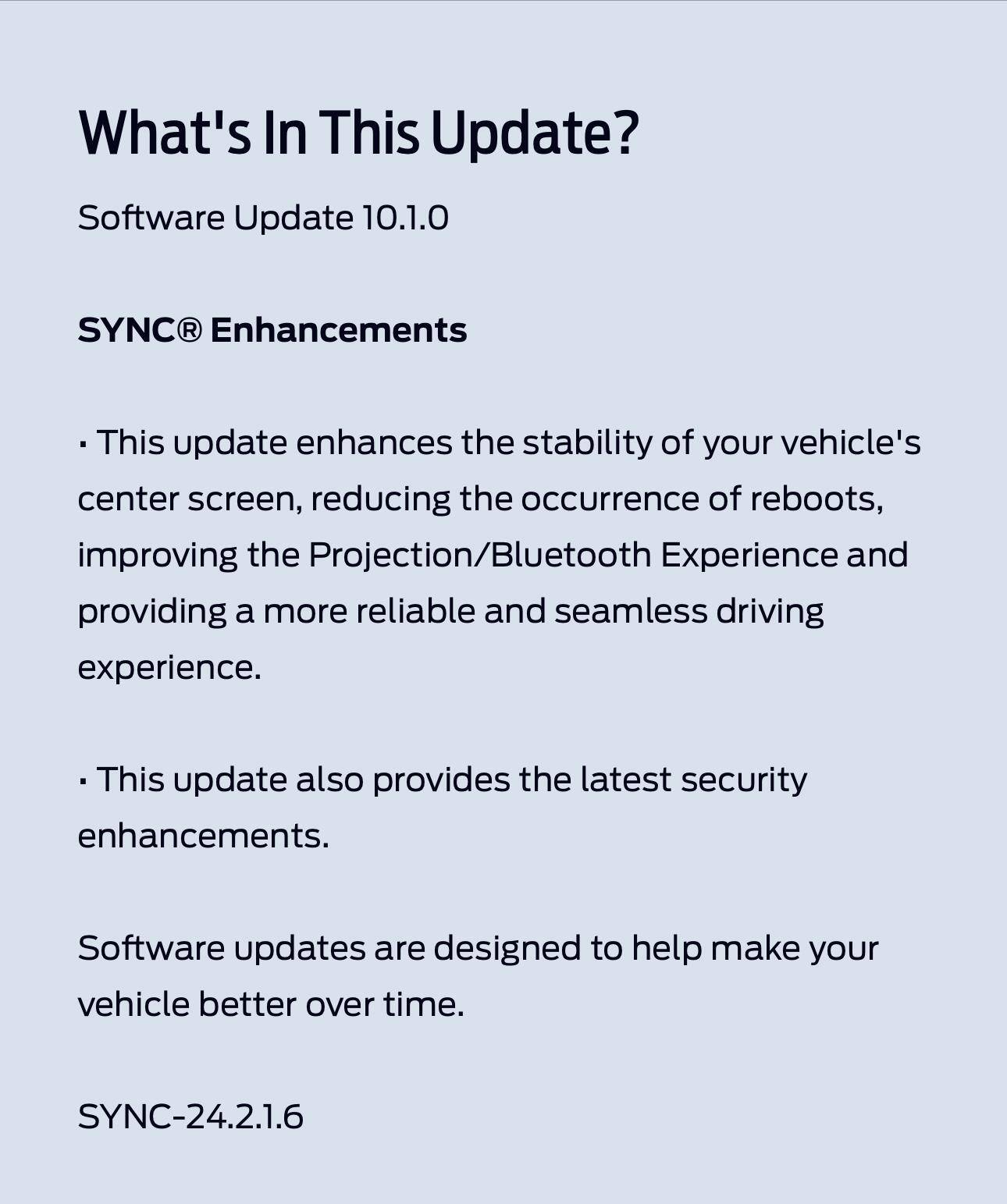 What's In This Update?

Software Update 10.1.0

SYNC® Enhancements

· This update enhances the stability of your vehicle's center screen, reducing the occurrence of reboots, improving the Projection/Bluetooth Experience and providing a more reliable and seamless driving experience.

· This update also provides the latest security enhancements.

Software updates are designed to help make your vehicle better over time.

SYNC-24.2.1.6